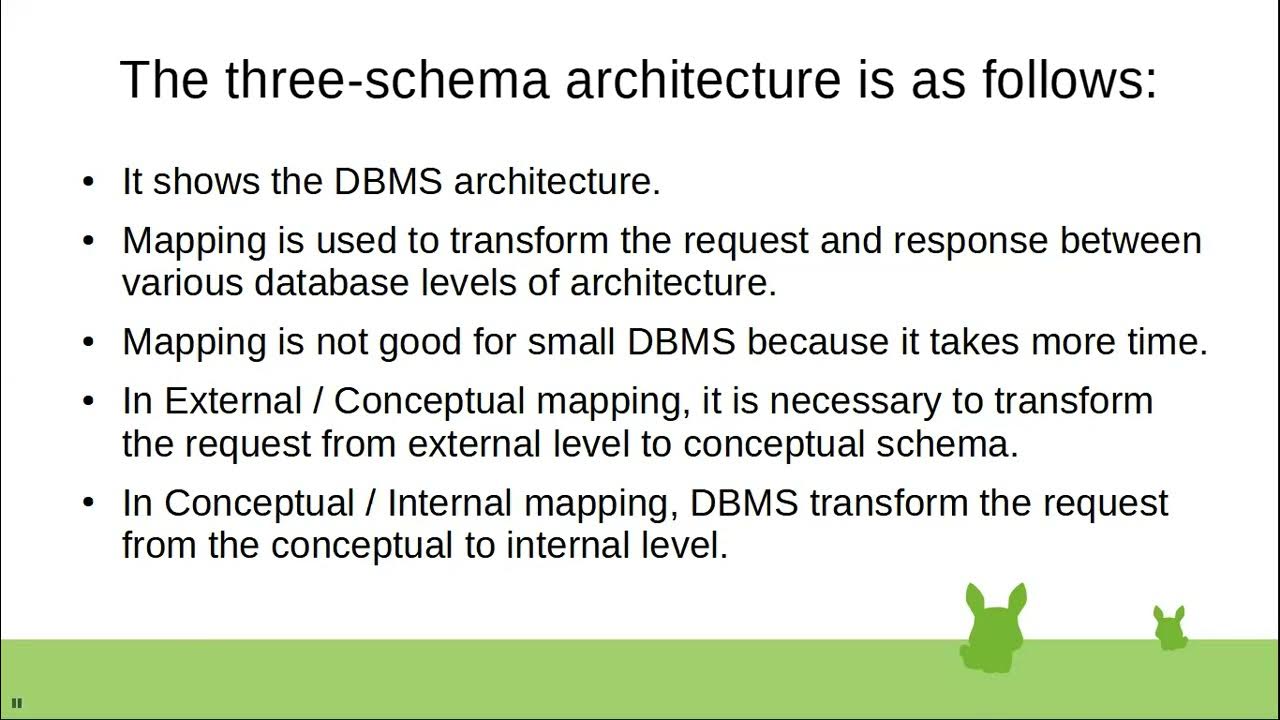 The three-schema architecture is as follows:

• It shows the DBMS architecture.

• Mapping is used to transform the request and response between various database levels of architecture.

• Mapping is not good for small DBMS because it takes more time.

• In External / Conceptual mapping, it is necessary to transform the request from external level to conceptual schema.

• In Conceptual / Internal mapping, DBMS transform the request from the conceptual to internal level.